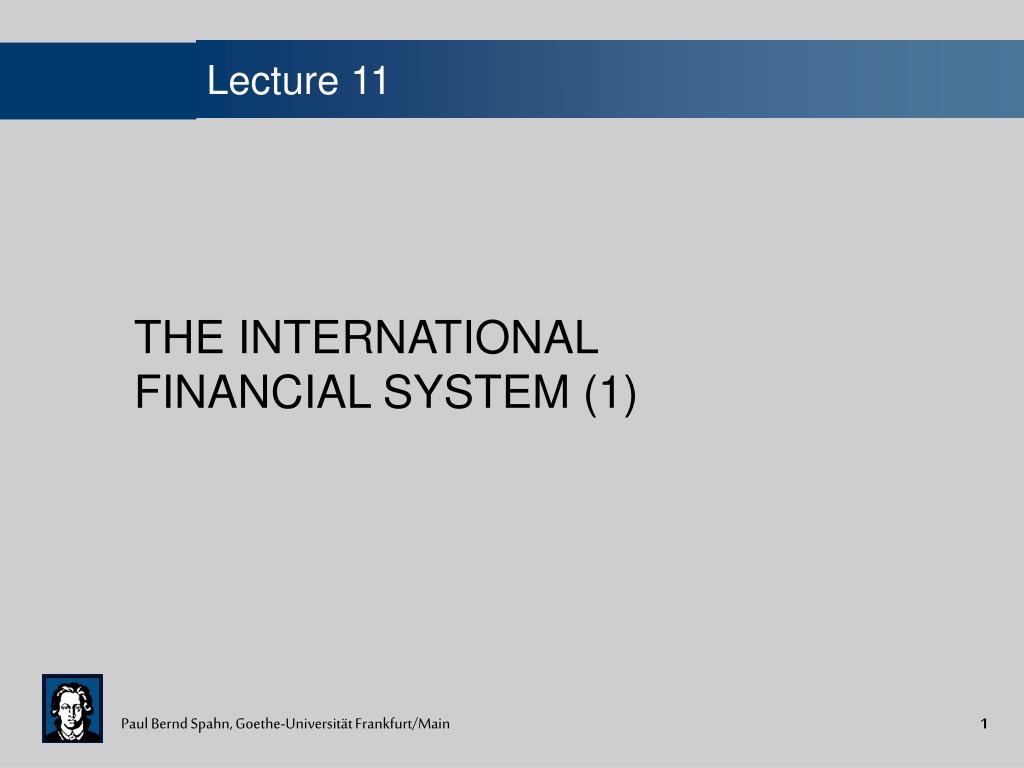 Lecture 11

THE INTERNATIONAL FINANCIAL SYSTEM (1)

Paul Bernd Spahn, Goethe-Universität Frankfurt/Main

1